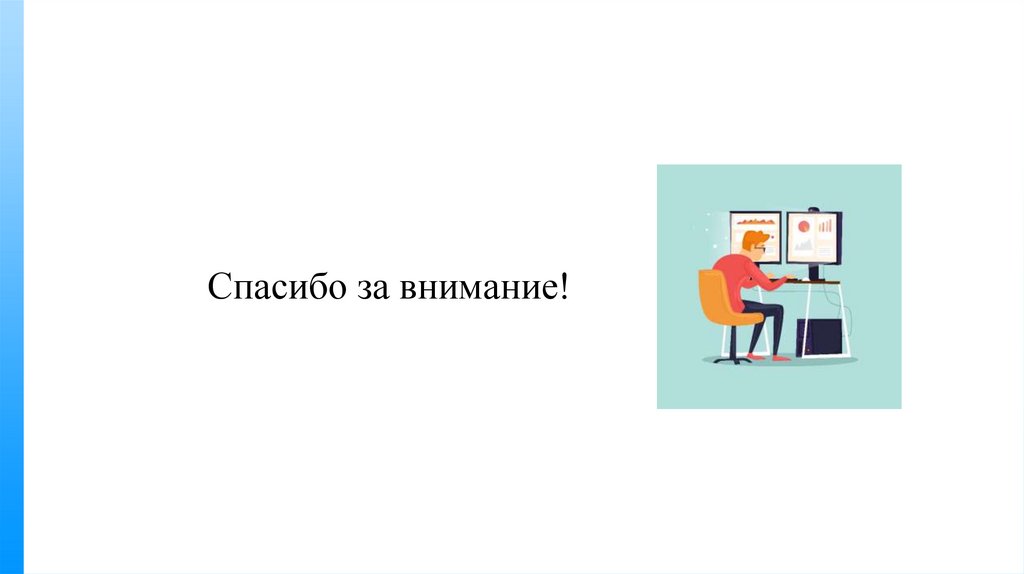 Спасибо за внимание!